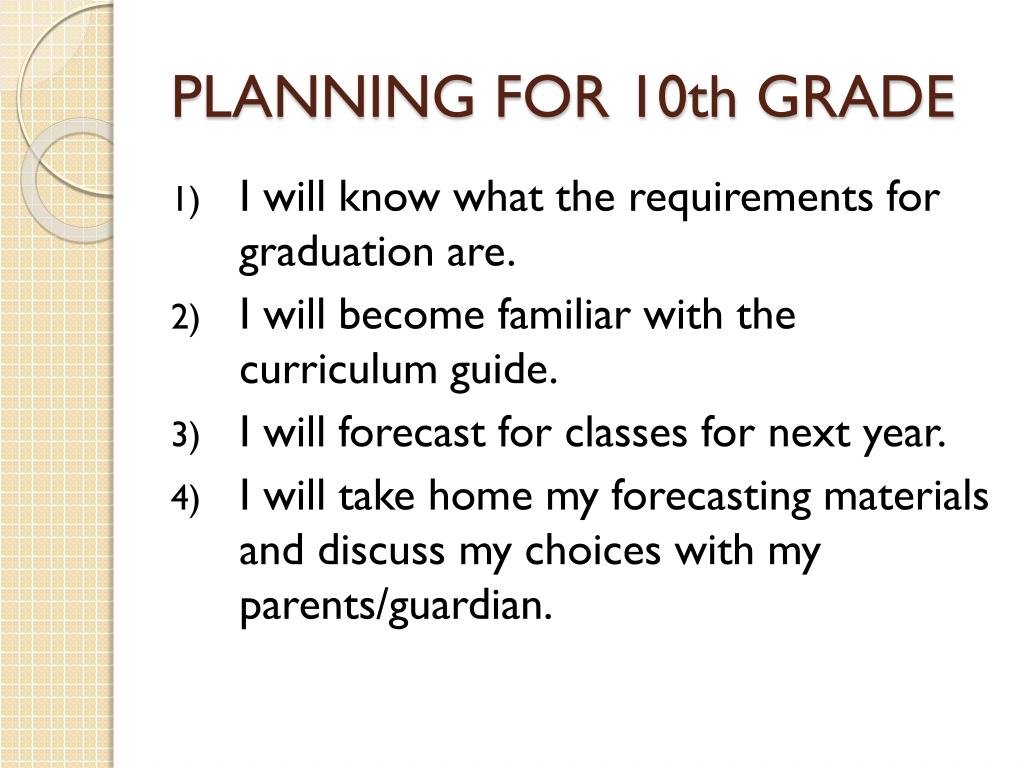 PLANNING FOR 10th GRADE

1) I will know what the requirements for graduation are.
2) I will become familiar with the curriculum guide.
3) I will forecast for classes for next year.
4) I will take home my forecasting materials and discuss my choices with my parents/guardian.